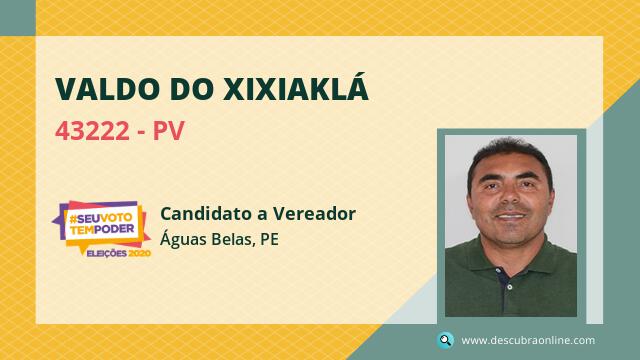 VALDO DO XIXIAKLÁ

43222 - PV

#SEUVOTO TEMPODER
ELEIÇÕES 2020

Candidato a Vereador
Águas Belas, PE

www.descubraonline.com